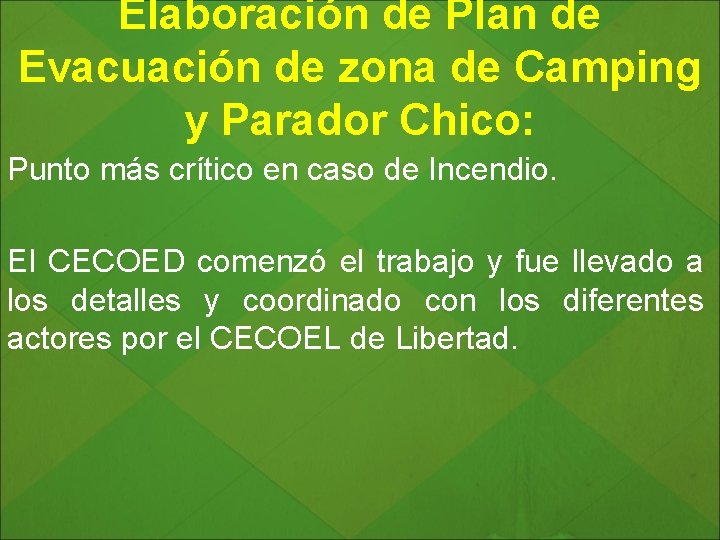 Elaboración de Plan de Evacuación de zona de Camping y Parador Chico:

Punto más crítico en caso de Incendio.

El CECOED comenzó el trabajo y fue llevado a los detalles y coordinado con los diferentes actores por el CECOEL de Libertad.